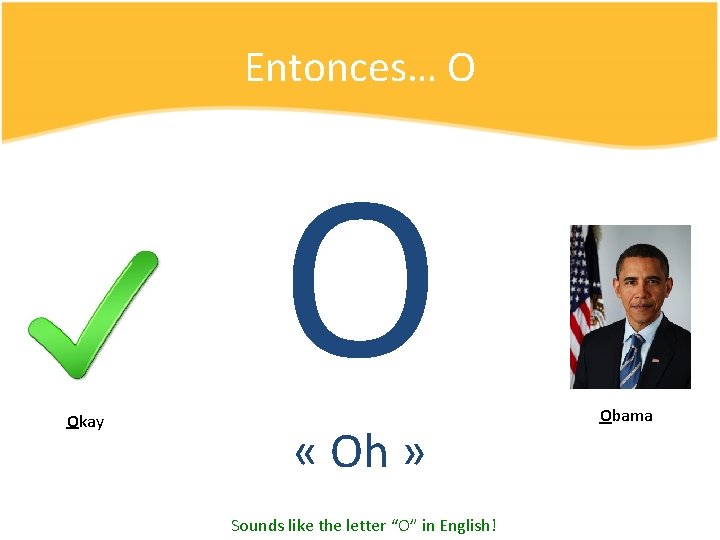 Entonces… O

O

Okay

Obama

« Oh »

Sounds like the letter "O" in English!